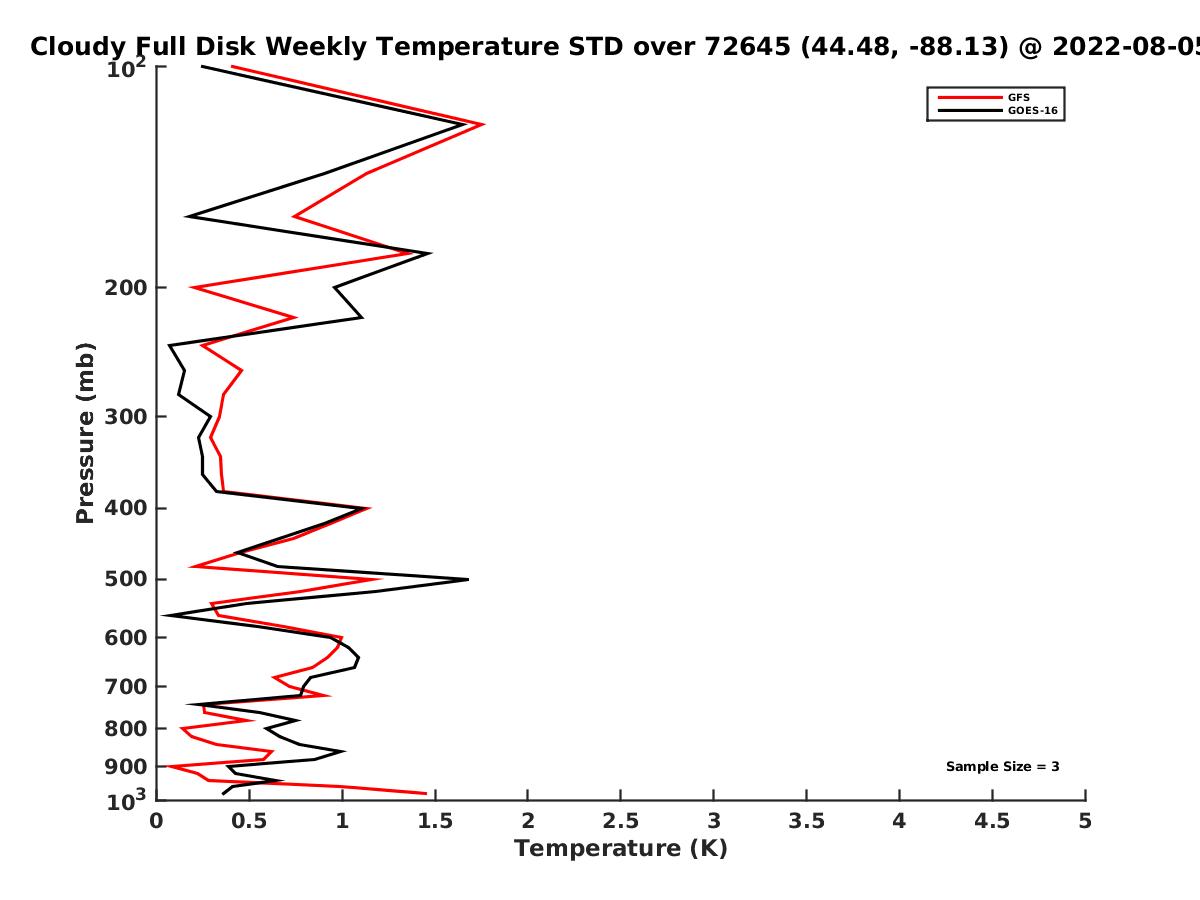 Cloudy Full Disk Weekly Temperature STD over 72645 (44.48, -88.13) @ 2022-08-05

GFS
GOES-16

Pressure (mb)

$10^2$
200
300
400
500
600
700
800
900
$10^3$

Sample Size = 3

0 0.5 1 1.5 2 2.5 3 3.5 4 4.5 5
Temperature (K)